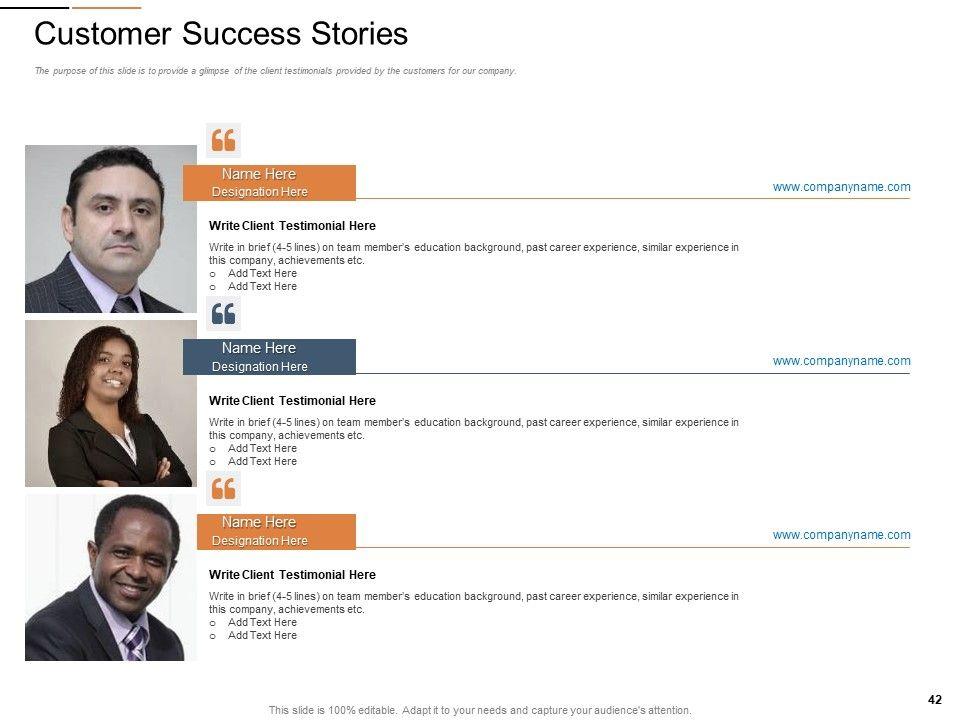 Customer Success Stories

The purpose of this slide is to provide a glimpse of the client testimonials provided by the customers for our company.

Name Here
Designation Here

www.companyname.com

Write Client Testimonial Here

Write in brief (4-5 lines) on team member's education background, past career experience, similar experience in this company, achievements etc.
o Add Text Here
o Add Text Here

Name Here
Designation Here

www.companyname.com

Write Client Testimonial Here

Write in brief (4-5 lines) on team member's education background, past career experience, similar experience in this company, achievements etc.
o Add Text Here
o Add Text Here

Name Here
Designation Here

www.companyname.com

Write Client Testimonial Here

Write in brief (4-5 lines) on team member's education background, past career experience, similar experience in this company, achievements etc.
o Add Text Here
o Add Text Here

42

This slide is 100% editable. Adapt it to your needs and capture your audience's attention.